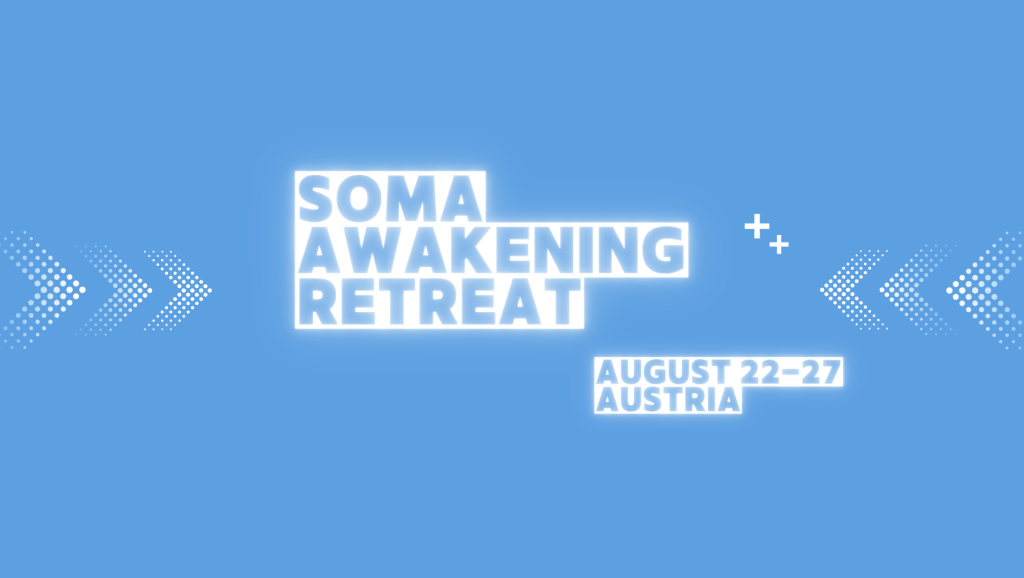 SOMA
AWAKENING
RETREAT

AUGUST 22-27
AUSTRIA